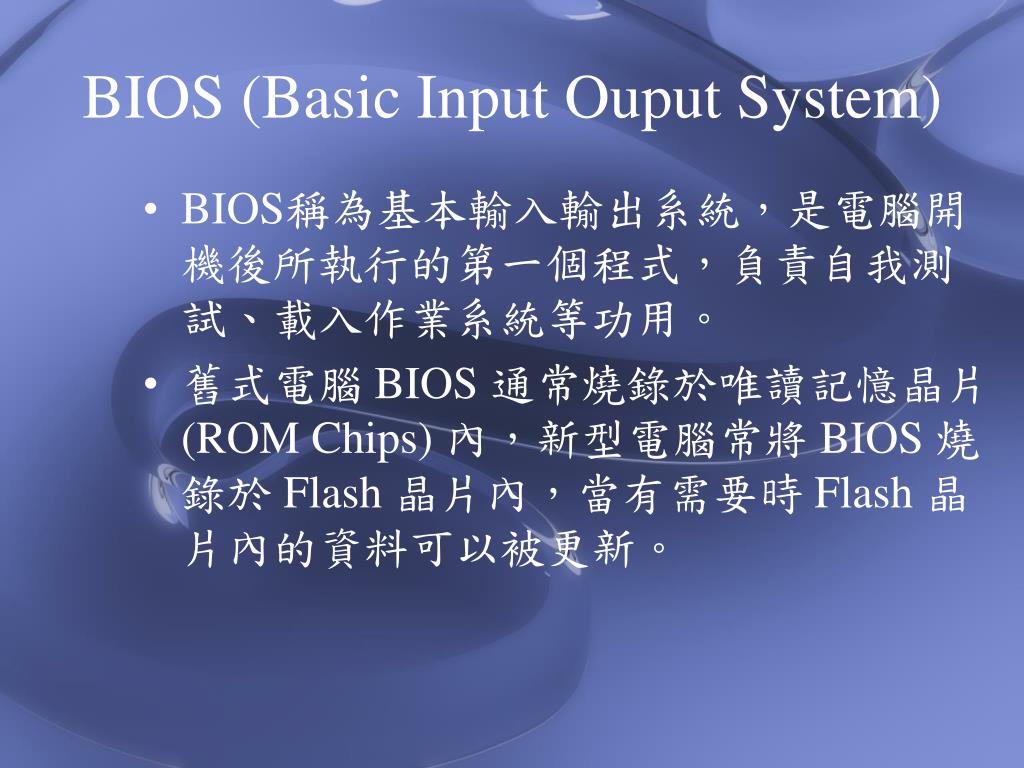 BIOS (Basic Input Ouput System)

• BIOS稱為基本輸入輸出系統，是電腦開機後所執行的第一個程式，負責自我測試、載入作業系統等功用。

• 舊式電腦 BIOS 通常燒錄於唯讀記憶晶片 (ROM Chips) 內，新型電腦常將 BIOS 燒錄於 Flash 晶片內，當有需要時 Flash 晶片內的資料可以被更新。